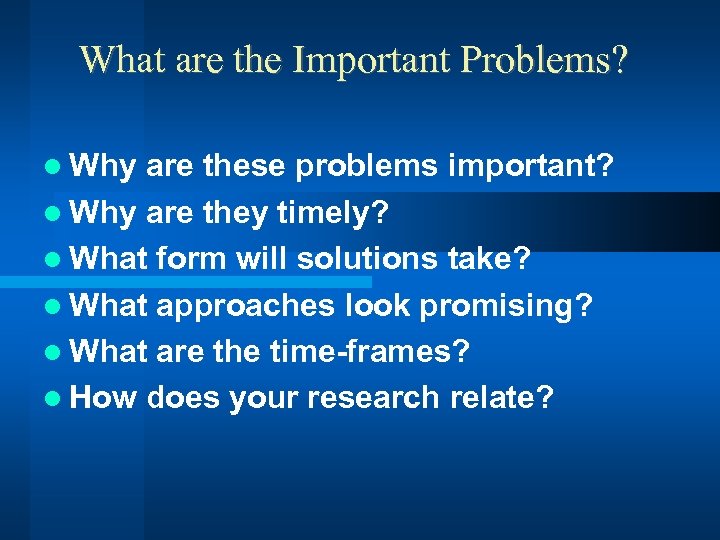 What are the Important Problems?

- Why are these problems important?
- Why are they timely?
- What form will solutions take?
- What approaches look promising?
- What are the time-frames?
- How does your research relate?